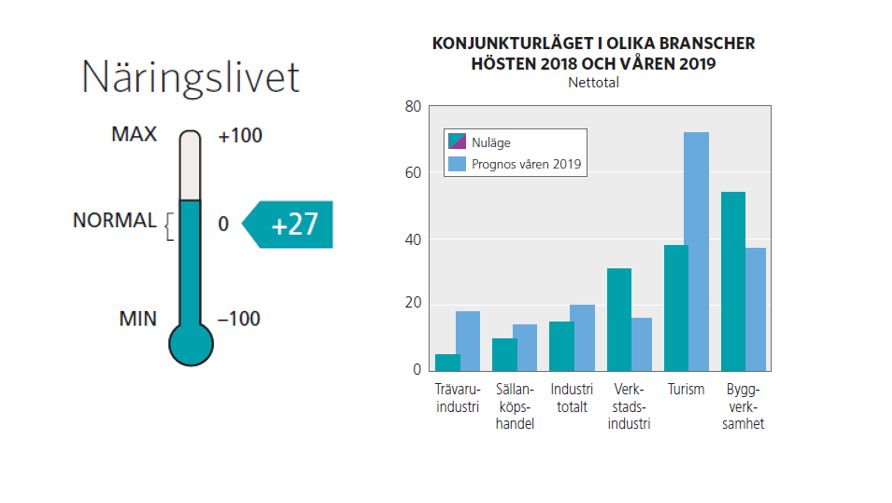 Näringslivet

MAX +100

NORMAL 0 +27

MIN –100

KONJUNKTURLÄGET I OLIKA BRANSCHER
HÖSTEN 2018 OCH VÅREN 2019
Nettotal

80
60
40
20
0

Nuläge
Prognos våren 2019

Trävaruindustri
Sällanköpshandel
Industri totalt
Verkstadsindustri
Turism
Byggverksamhet